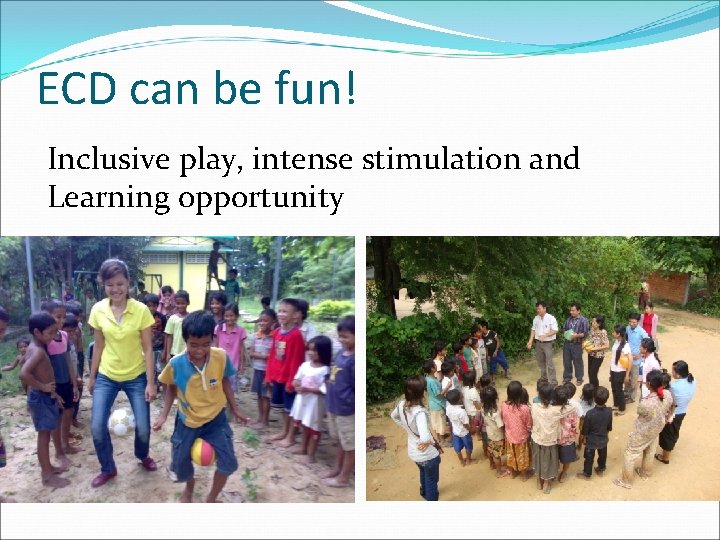 ECD can be fun!

Inclusive play, intense stimulation and Learning opportunity